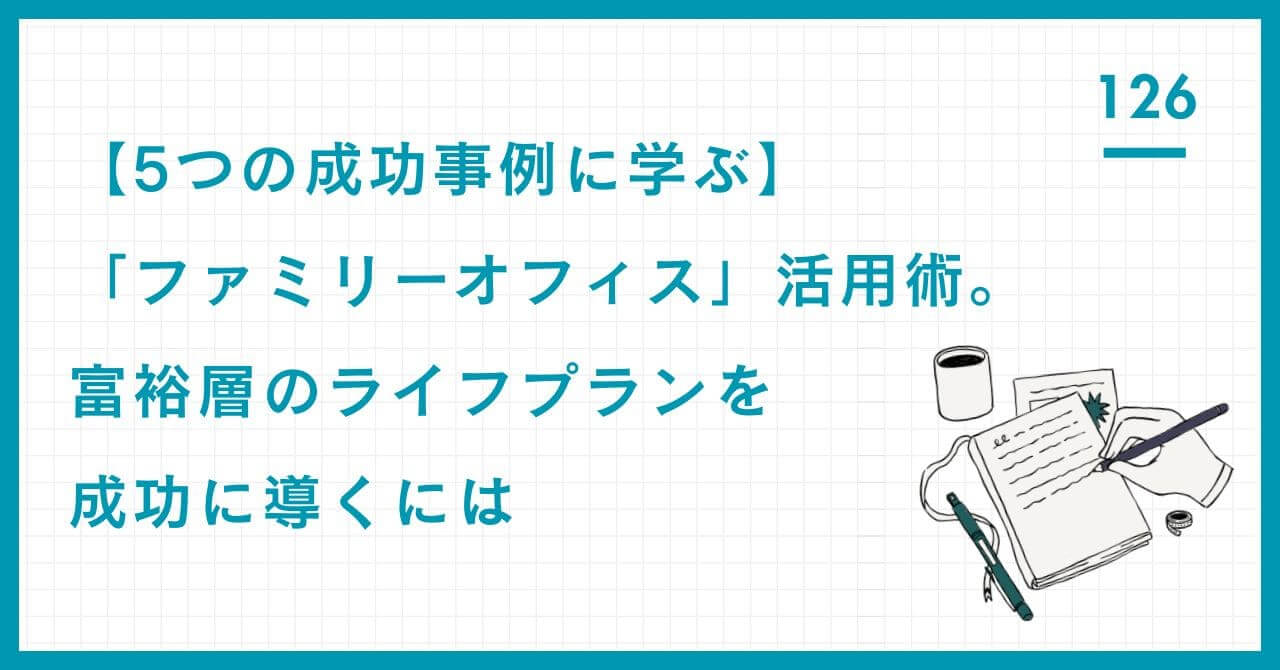 126

【5つの成功事例に学ぶ】
「ファミリーオフィス」活用術。
富裕層のライフプランを
成功に導くには